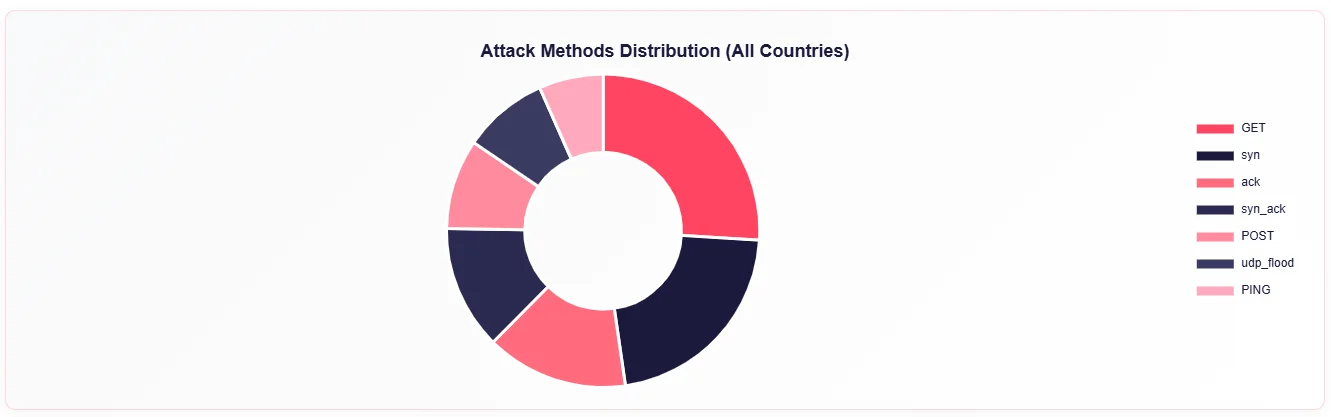 Attack Methods Distribution (All Countries)

GET
syn
ack
syn_ack
POST
udp_flood
PING